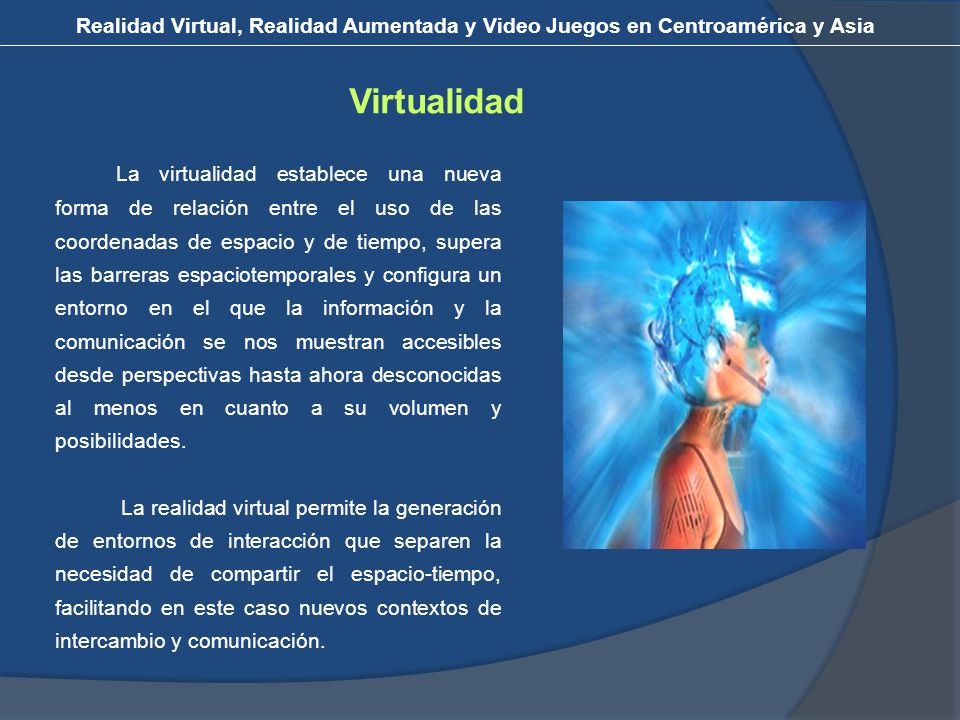 Realidad Virtual, Realidad Aumentada y Video Juegos en Centroamérica y Asia

Virtualidad

La virtualidad establece una nueva forma de relación entre el uso de las coordenadas de espacio y de tiempo, supera las barreras espaciotemporales y configura un entorno en el que la información y la comunicación se nos muestran accesibles desde perspectivas hasta ahora desconocidas al menos en cuanto a su volumen y posibilidades.

La realidad virtual permite la generación de entornos de interacción que separen la necesidad de compartir el espacio-tiempo, facilitando en este caso nuevos contextos de intercambio y comunicación.